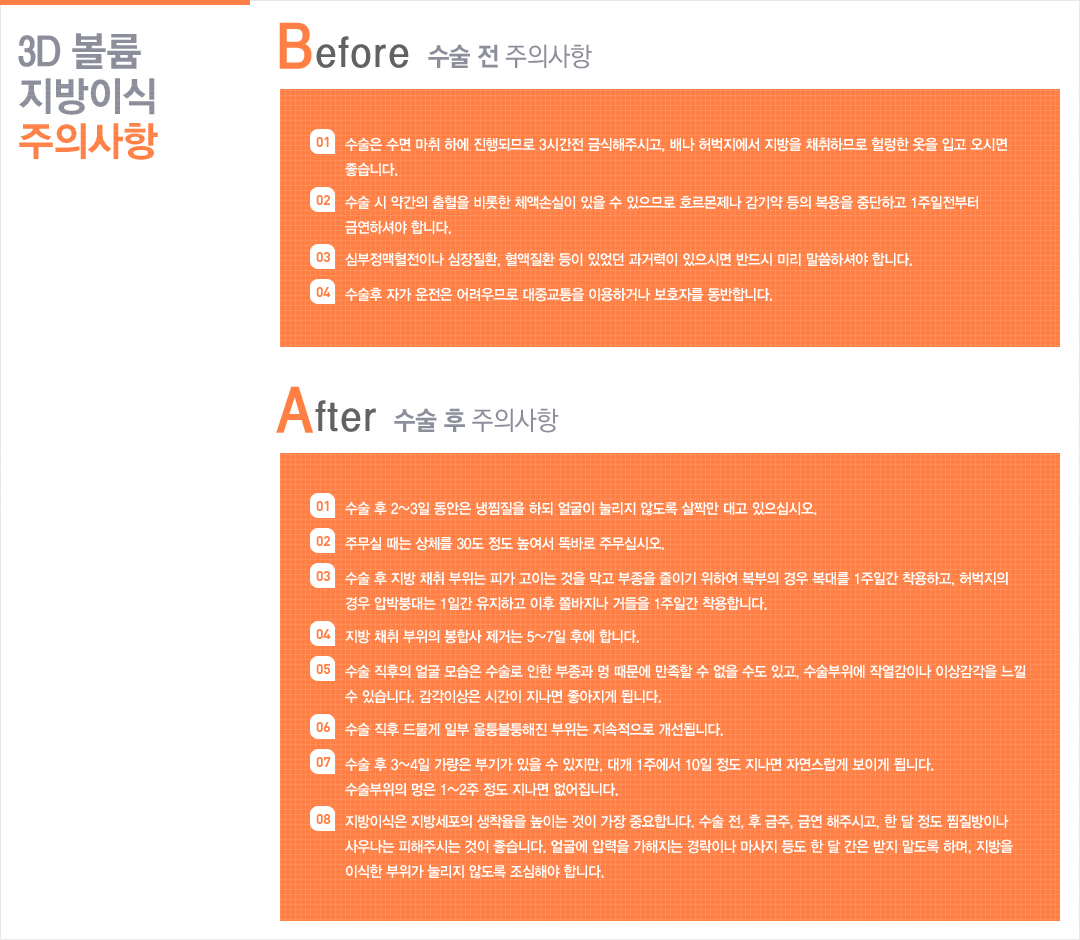 3D 볼륨
지방이식
주의사항

Before 수술 전 주의사항

01 수술은 수면 마취 하에 진행되므로 3시간전 금식해주시고, 배나 허벅지에서 지방을 채취하므로 헐렁한 옷을 입고 오시면 좋습니다.

02 수술 시 약간의 출혈을 비롯한 체액손실이 있을 수 있으므로 호르몬제나 감기약 등의 복용을 중단하고 1주일전부터 금연하셔야 합니다.

03 심부정맥혈전이나 심장질환, 혈액질환 등이 있었던 과거력이 있으시면 반드시 미리 말씀하셔야 합니다.

04 수술후 자가 운전은 어려우므로 대중교통을 이용하거나 보호자를 동반합니다.

After 수술 후 주의사항

01 수술 후 2~3일 동안은 냉찜질을 하되 얼굴이 눌리지 않도록 살짝만 대고 있으십시오.

02 주무실 때는 상체를 30도 정도 높여서 똑바로 주무십시오.

03 수술 후 지방 채취 부위는 피가 고이는 것을 막고 부종을 줄이기 위하여 복부의 경우 복대를 1주일간 착용하고, 허벅지의 경우 압박붕대는 1일간 유지하고 이후 쫄바지나 거들을 1주일간 착용합니다.

04 지방 채취 부위의 봉합사 제거는 5~7일 후에 합니다.

05 수술 직후의 얼굴 모습은 수술로 인한 부종과 멍 때문에 만족할 수 없을 수도 있고, 수술부위에 작열감이나 이상감각을 느낄 수 있습니다. 감각이상은 시간이 지나면 좋아지게 됩니다.

06 수술 직후 드물게 일부 울퉁불퉁해진 부위는 지속적으로 개선됩니다.

07 수술 후 3~4일 가량은 부기가 있을 수 있지만, 대개 1주에서 10일 정도 지나면 자연스럽게 보이게 됩니다. 수술부위의 멍은 1~2주 정도 지나면 없어집니다.

08 지방이식은 지방세포의 생착율을 높이는 것이 가장 중요합니다. 수술 전, 후 금주, 금연 해주시고, 한 달 정도 찜질방이나 사우나는 피해주시는 것이 좋습니다. 얼굴에 압력을 가해지는 경락이나 마사지 등도 한 달 간은 받지 말도록 하며, 지방을 이식한 부위가 눌리지 않도록 조심해야 합니다.